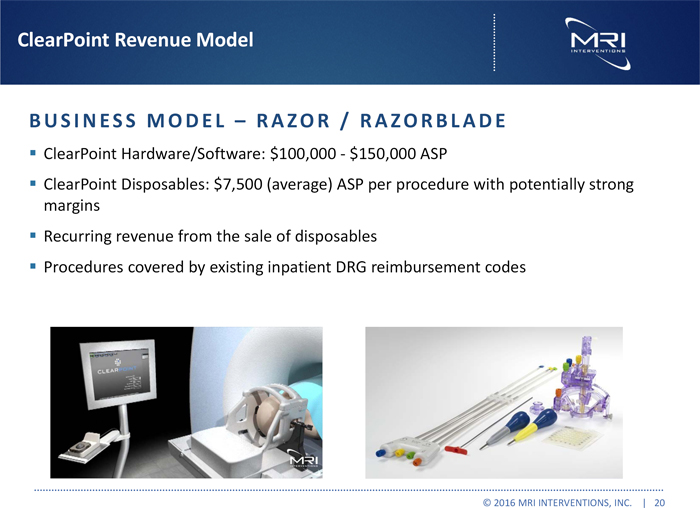 ClearPoint Revenue Model

MRI INTERVENTIONS

BUSINESS MODEL – RAZOR / RAZORBLADE

▪ ClearPoint Hardware/Software: \$100,000 - \$150,000 ASP

▪ ClearPoint Disposables: \$7,500 (average) ASP per procedure with potentially strong margins

▪ Recurring revenue from the sale of disposables

▪ Procedures covered by existing inpatient DRG reimbursement codes

CLEARPOINT

MRI INTERVENTIONS

© 2016 MRI INTERVENTIONS, INC. | 20